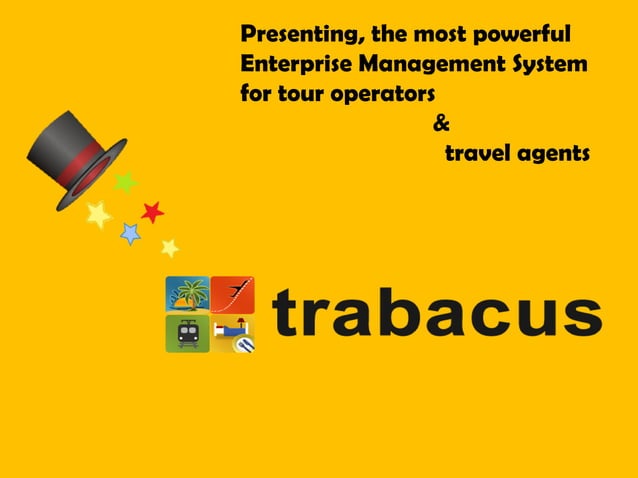 Presenting, the most powerful Enterprise Management System for tour operators

&

travel agents

trabacus